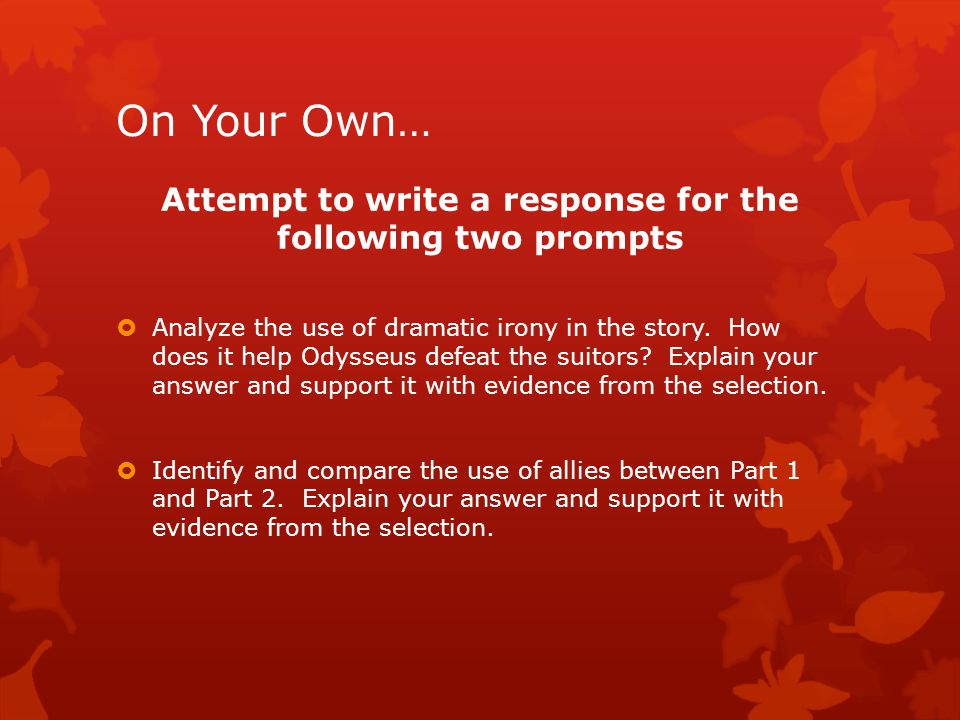 On Your Own…

Attempt to write a response for the following two prompts

Analyze the use of dramatic irony in the story. How does it help Odysseus defeat the suitors? Explain your answer and support it with evidence from the selection.

Identify and compare the use of allies between Part 1 and Part 2. Explain your answer and support it with evidence from the selection.